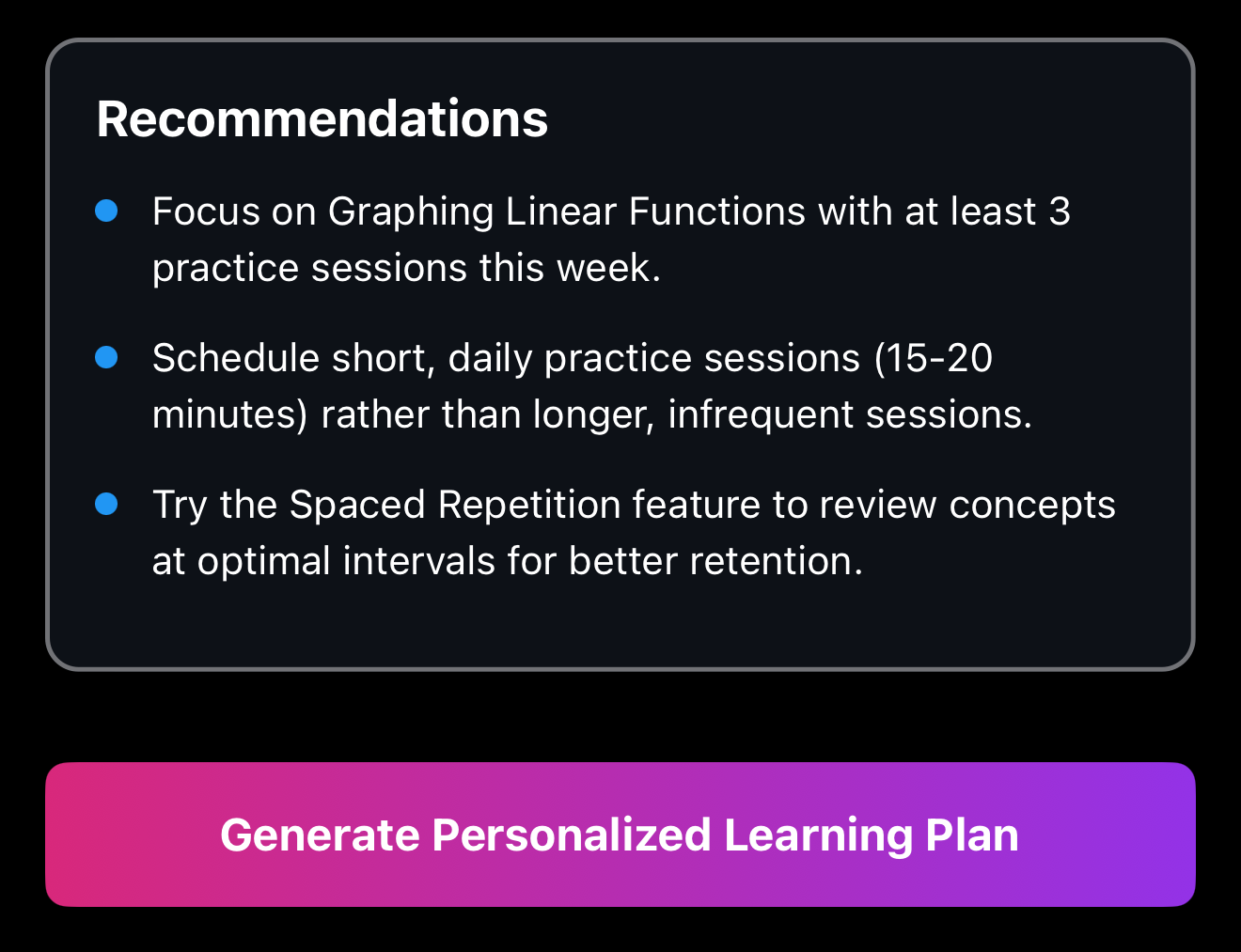 Recommendations

- Focus on Graphing Linear Functions with at least 3 practice sessions this week.

- Schedule short, daily practice sessions (15-20 minutes) rather than longer, infrequent sessions.

- Try the Spaced Repetition feature to review concepts at optimal intervals for better retention.

Generate Personalized Learning Plan